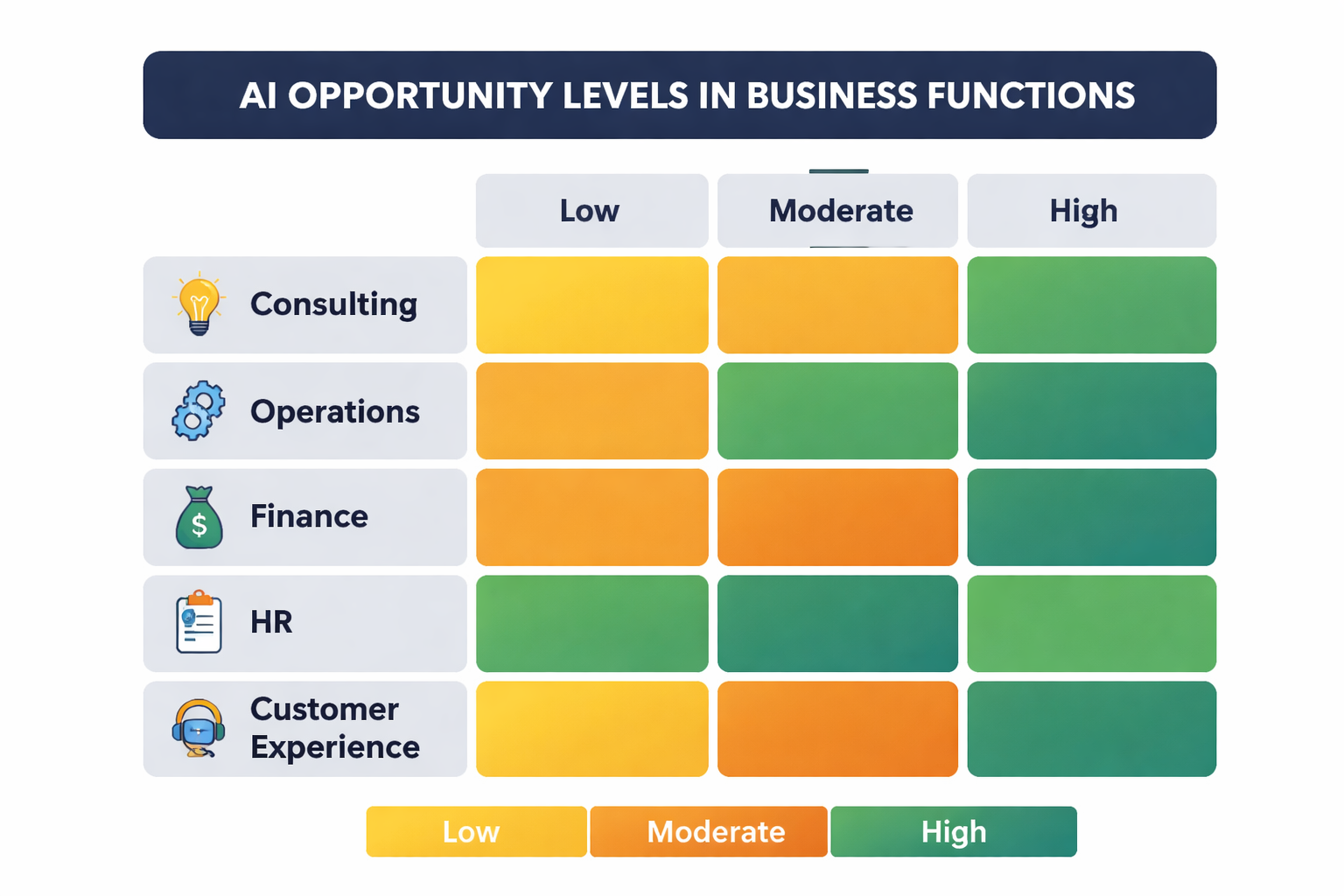 AI OPPORTUNITY LEVELS IN BUSINESS FUNCTIONS

| | Low | Moderate | High |
|---|---|---|---|
| Consulting | | | |
| Operations | | | |
| Finance | | | |
| HR | | | |
| Customer Experience | | | |

Low Moderate High